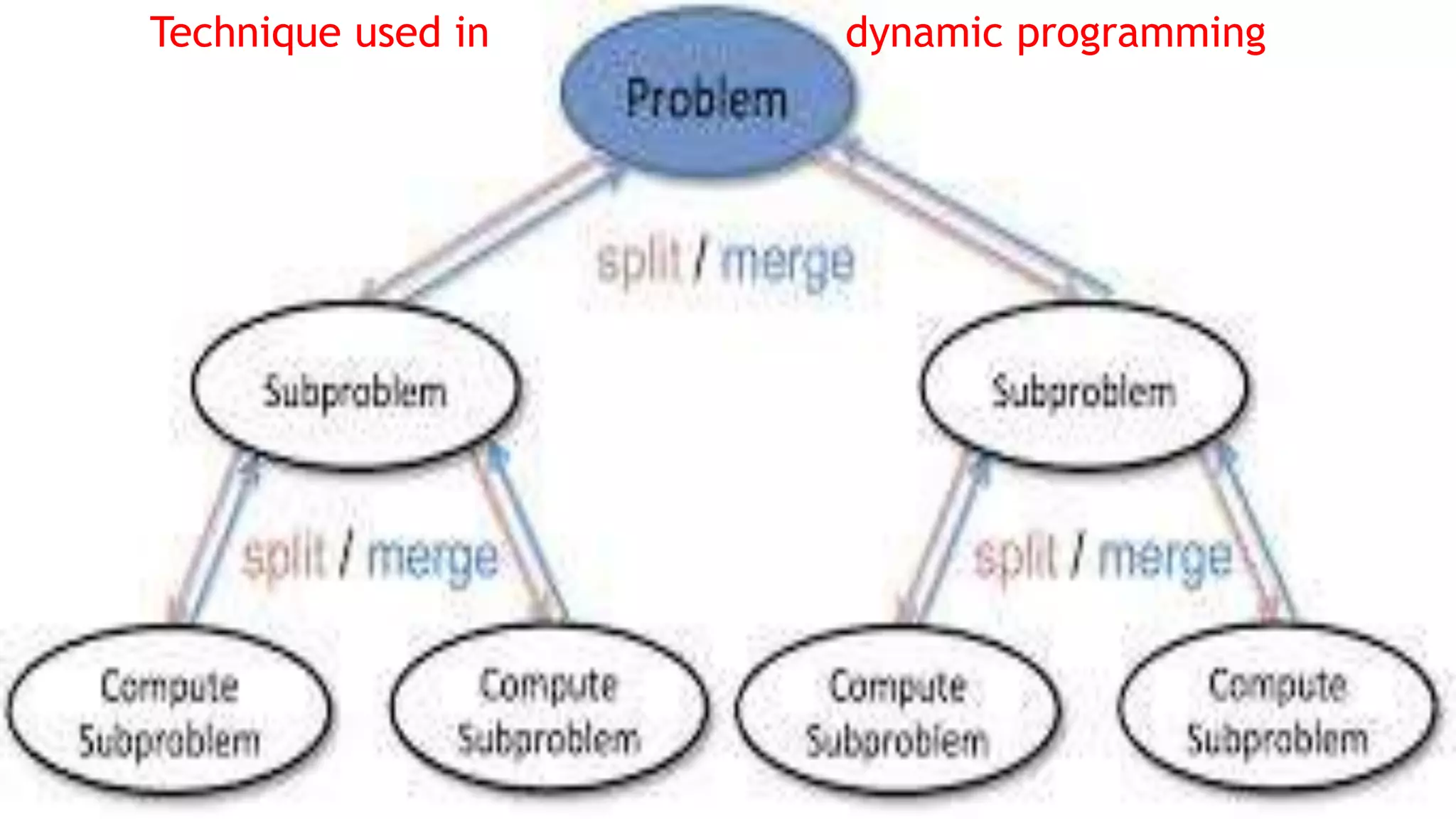 Technique used in dynamic programming

Problem

split / merge

Subproblem

Subproblem

split / merge

split / merge

Compute Subproblem

Compute Subproblem

Compute Subproblem

Compute Subproblem